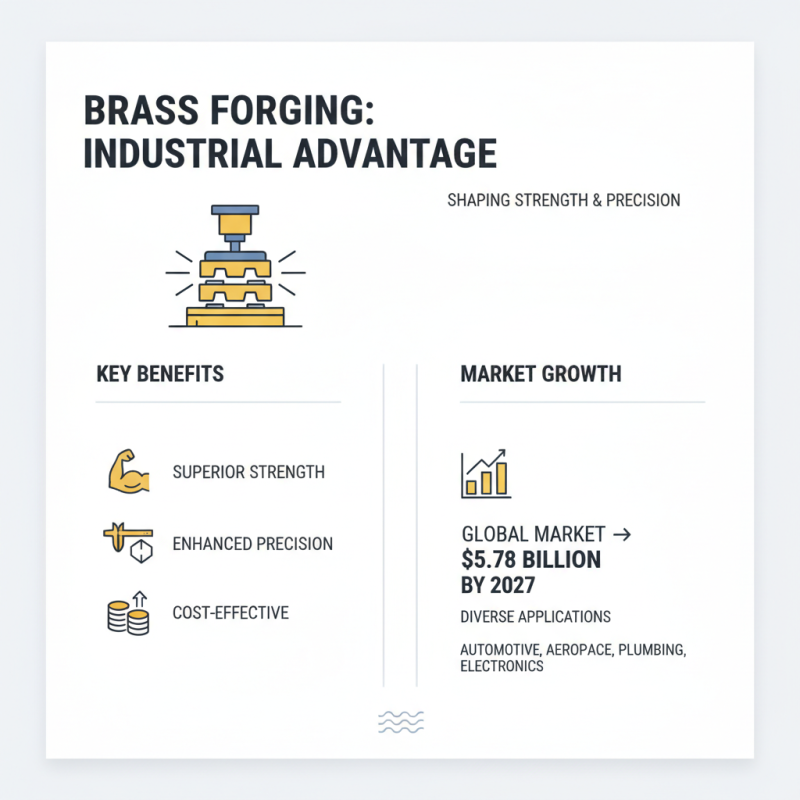 BRASS FORGING:
INDUSTRIAL ADVANTAGE

SHAPING STRENGTH & PRECISION

KEY BENEFITS

SUPERIOR STRENGTH

ENHANCED PRECISION

COST-EFFECTIVE

MARKET GROWTH

GLOBAL MARKET →
$5.78 BILLION
BY 2027

DIVERSE APPLICATIONS

AUTOMOTIVE, AEROPACE, PLUMBING, ELECTRONICS